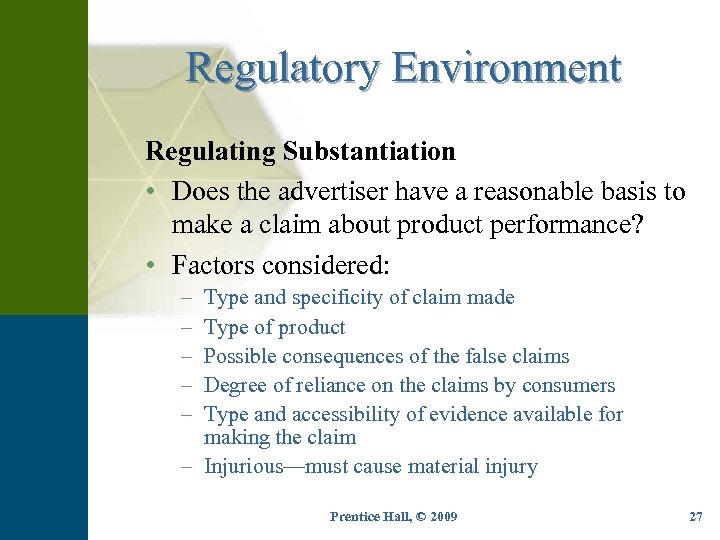 Regulatory Environment

Regulating Substantiation

• Does the advertiser have a reasonable basis to make a claim about product performance?
• Factors considered:
– Type and specificity of claim made
– Type of product
– Possible consequences of the false claims
– Degree of reliance on the claims by consumers
– Type and accessibility of evidence available for making the claim
– Injurious—must cause material injury

Prentice Hall, © 2009

27